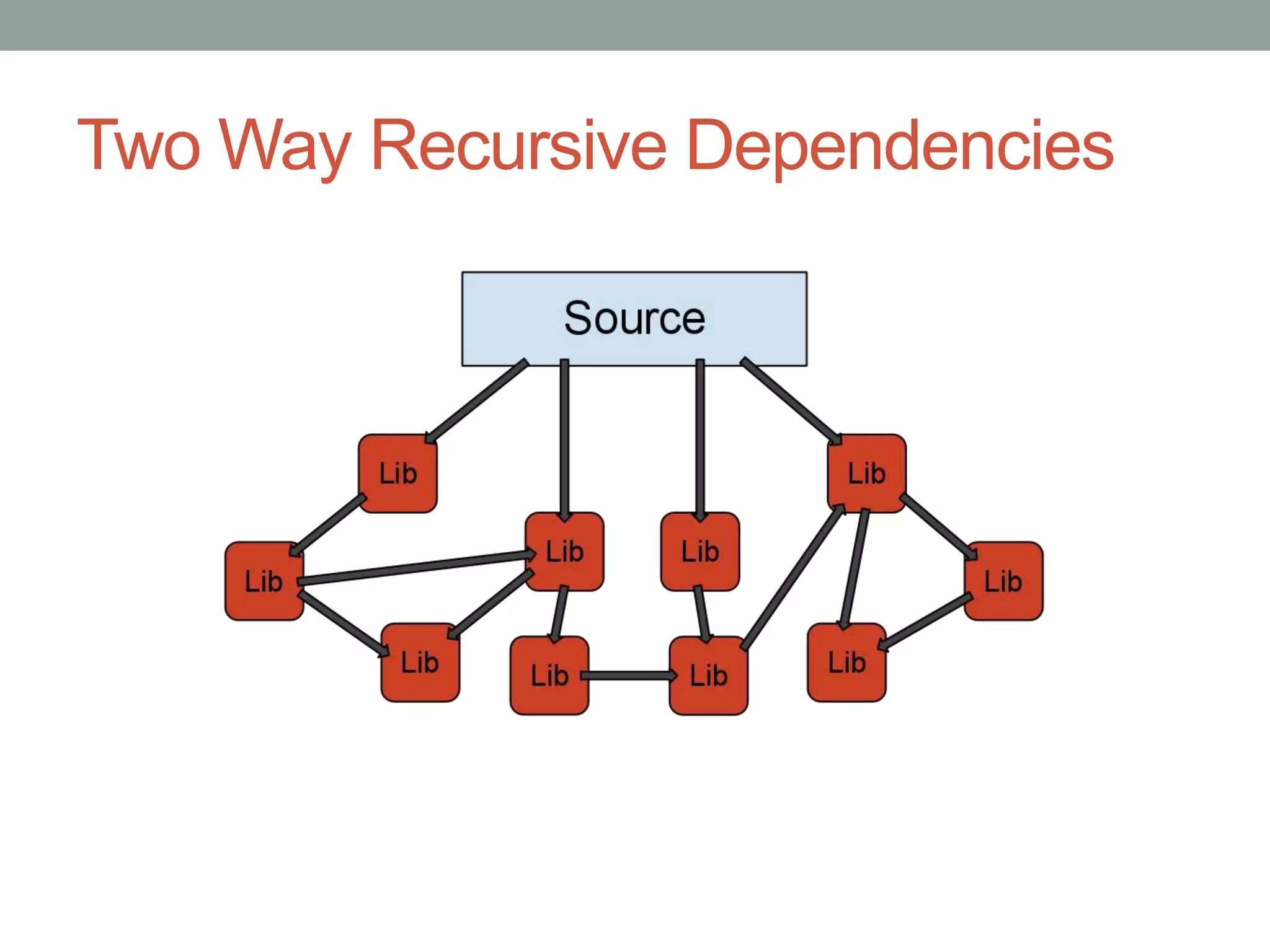 Two Way Recursive Dependencies

Source

Lib

Lib

Lib

Lib

Lib

Lib

Lib

Lib

Lib

Lib

Lib